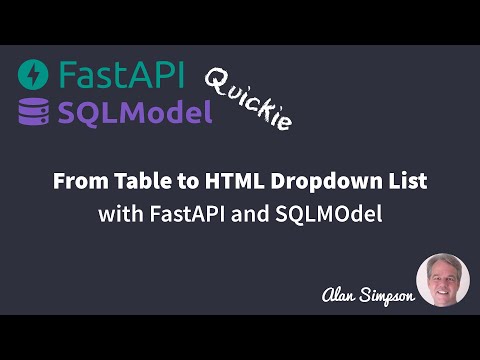 FastAPI
SQLModel
Quickie

From Table to HTML Dropdown List
with FastAPI and SQLMOdel

Alan Simpson